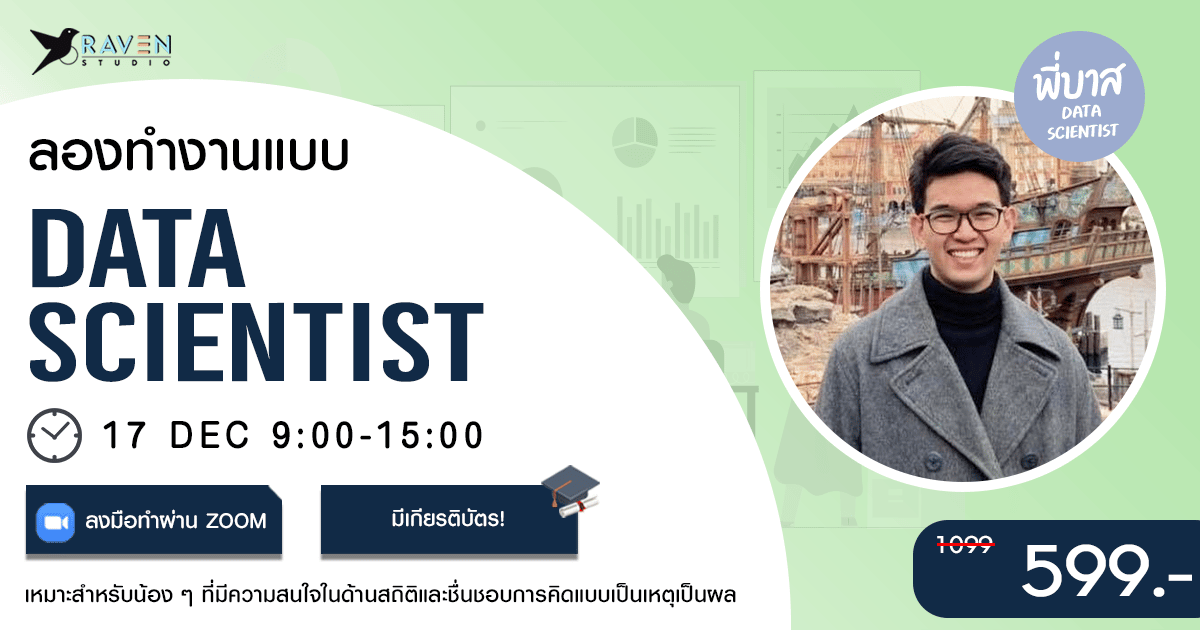 RAVEN STUDIO

ลองทำงานแบบ

DATA SCIENTIST

17 DEC 9:00-15:00

ลงมือทำผ่าน ZOOM

มีเกียรติบัตร!

เหมาะสำหรับน้อง ๆ ที่มีความสนใจในด้านสถิติและชื่นชอบการคิดแบบเป็นเหตุเป็นผล

พี่บาส
DATA SCIENTIST

1099

599.-